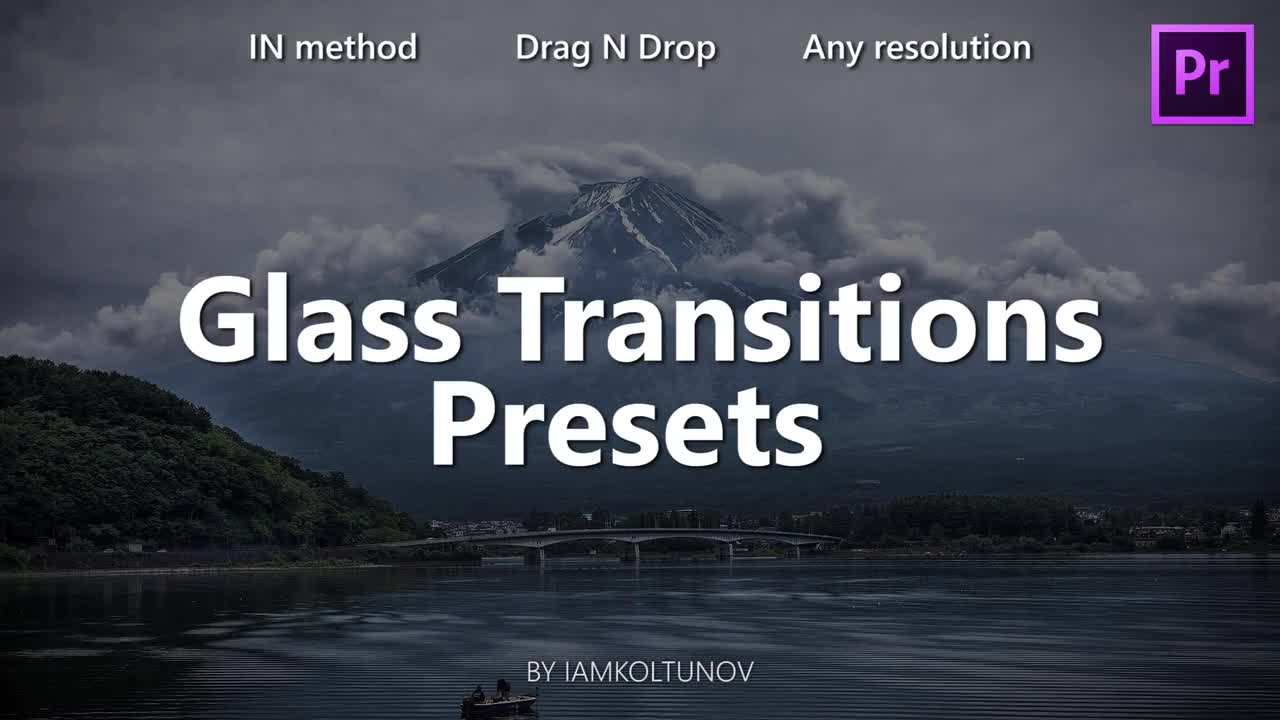 IN method Drag N Drop Any resolution

Pr

Glass Transitions Presets

BY IAMKOLTUNOV